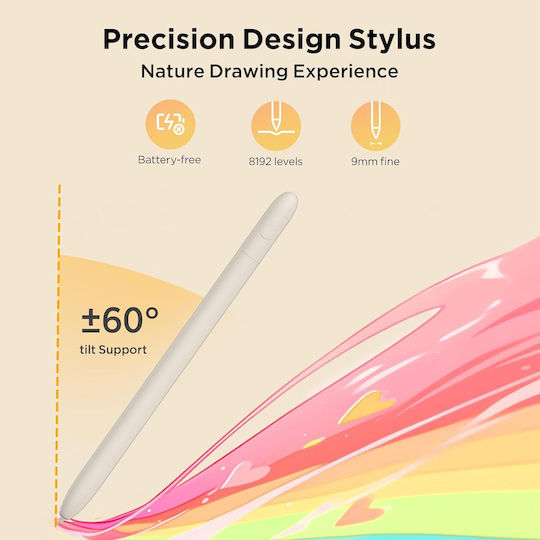 Precision Design Stylus

Nature Drawing Experience

Battery-free

8192 levels

9mm fine

±60°
tilt Support